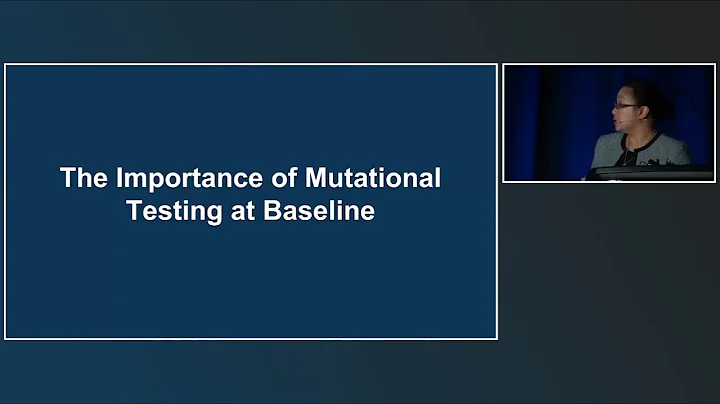 The Importance of Mutational Testing at Baseline